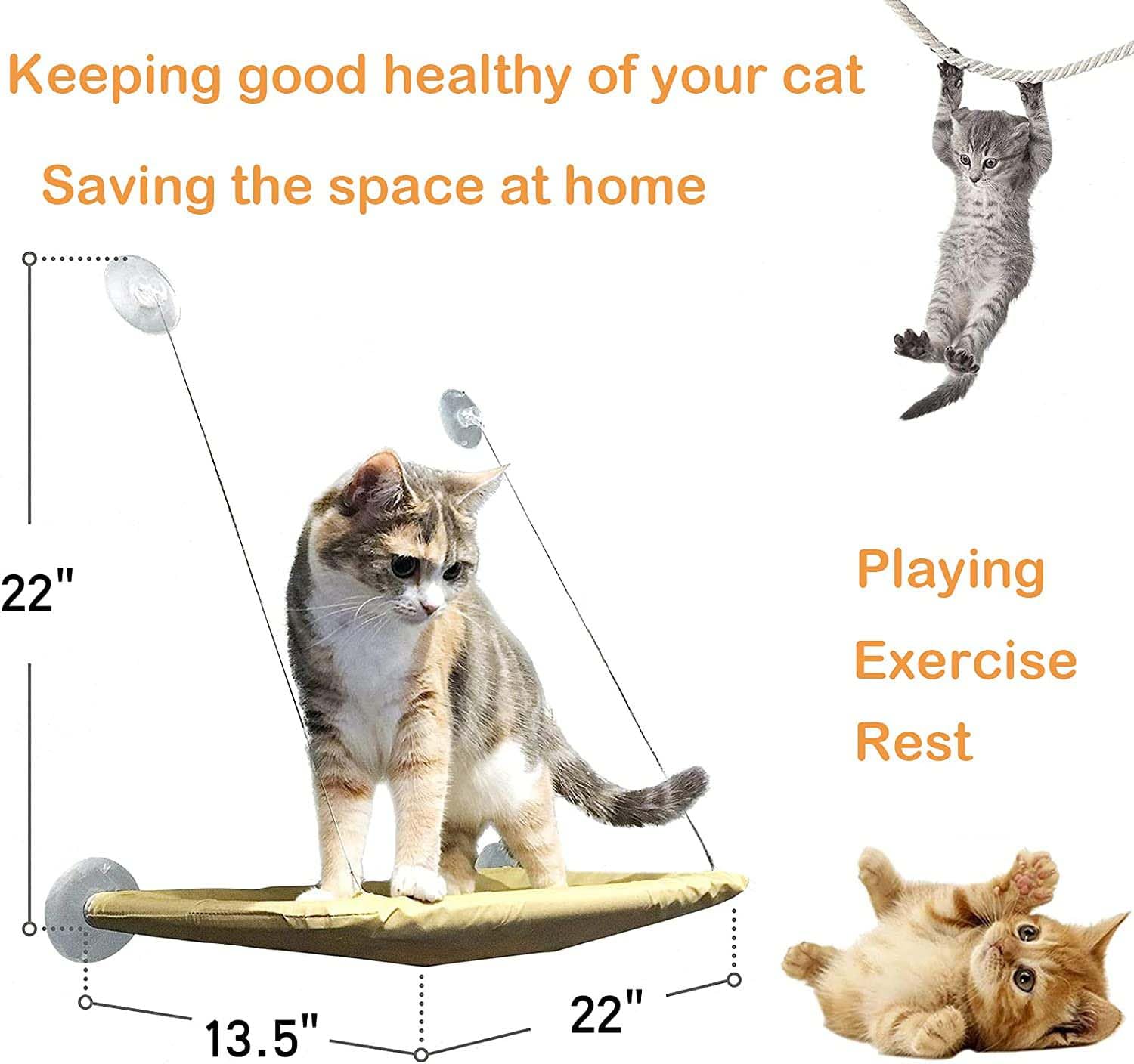 Keeping good healthy of your cat

Saving the space at home

22"

Playing
Exercise
Rest

13.5"

22"